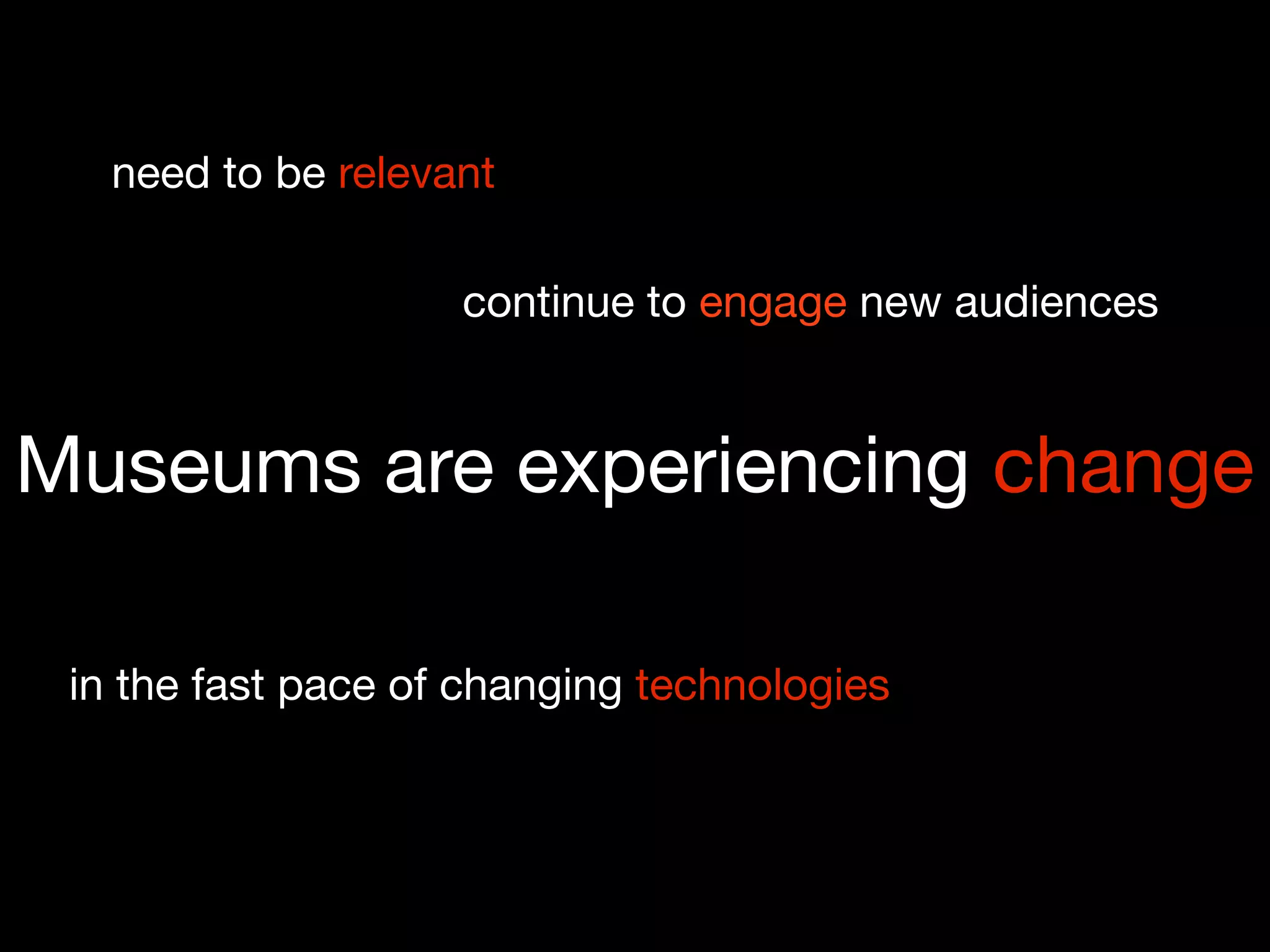 need to be relevant

continue to engage new audiences

Museums are experiencing change

in the fast pace of changing technologies